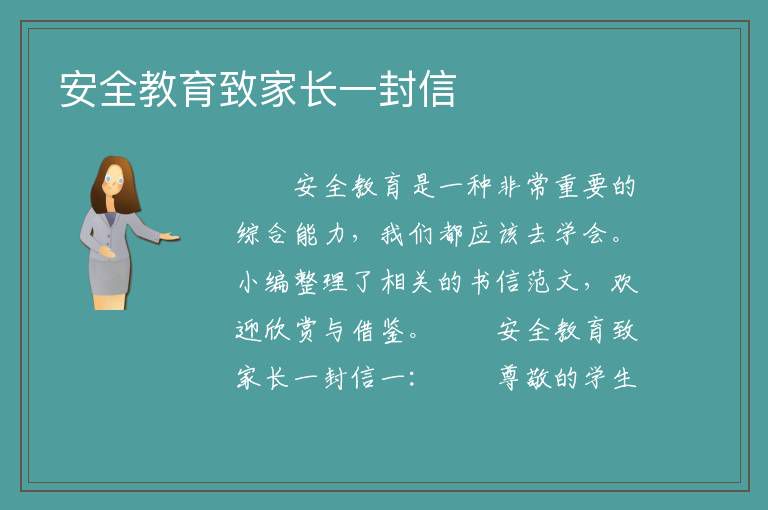 安全教育致家长一封信

安全教育是一种非常重要的综合能力，我们都应该去学会。小编整理了相关的书信范文，欢迎欣赏与借鉴。 安全教育致家长一封信一： 尊敬的学生